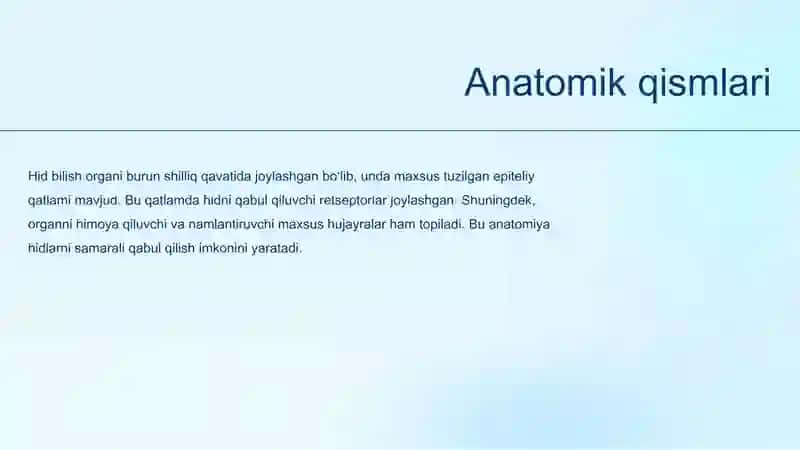 Anatomik qismlari

Hid bilish organi burun shilliq qavatida joylashgan bo'lib, unda maxsus tuzilgan epiteliy qatlami mavjud. Bu qatlamda hidni qabul qiluvchi retseptorlar joylashgan. Shuningdek, organni himoya qiluvchi va namlantiruvchi maxsus hujayralar ham topiladi. Bu anatomiya hidlarni samarali qabul qilish imkonini yaratadi.